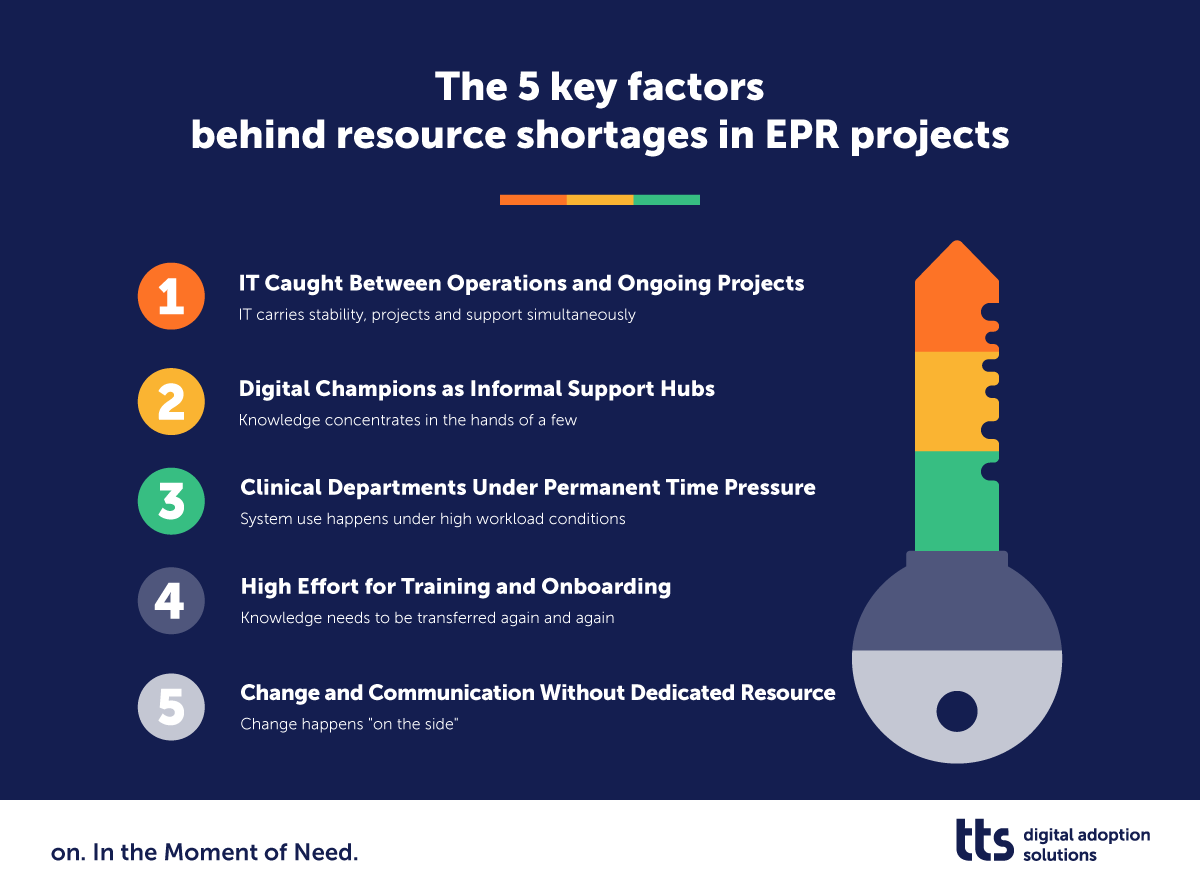 The 5 key factors
behind resource shortages in EPR projects

1 IT Caught Between Operations and Ongoing Projects
IT carries stability, projects and support simultaneously

2 Digital Champions as Informal Support Hubs
Knowledge concentrates in the hands of a few

3 Clinical Departments Under Permanent Time Pressure
System use happens under high workload conditions

4 High Effort for Training and Onboarding
Knowledge needs to be transferred again and again

5 Change and Communication Without Dedicated Resource
Change happens "on the side"

on. In the Moment of Need.

tts digital adoption solutions